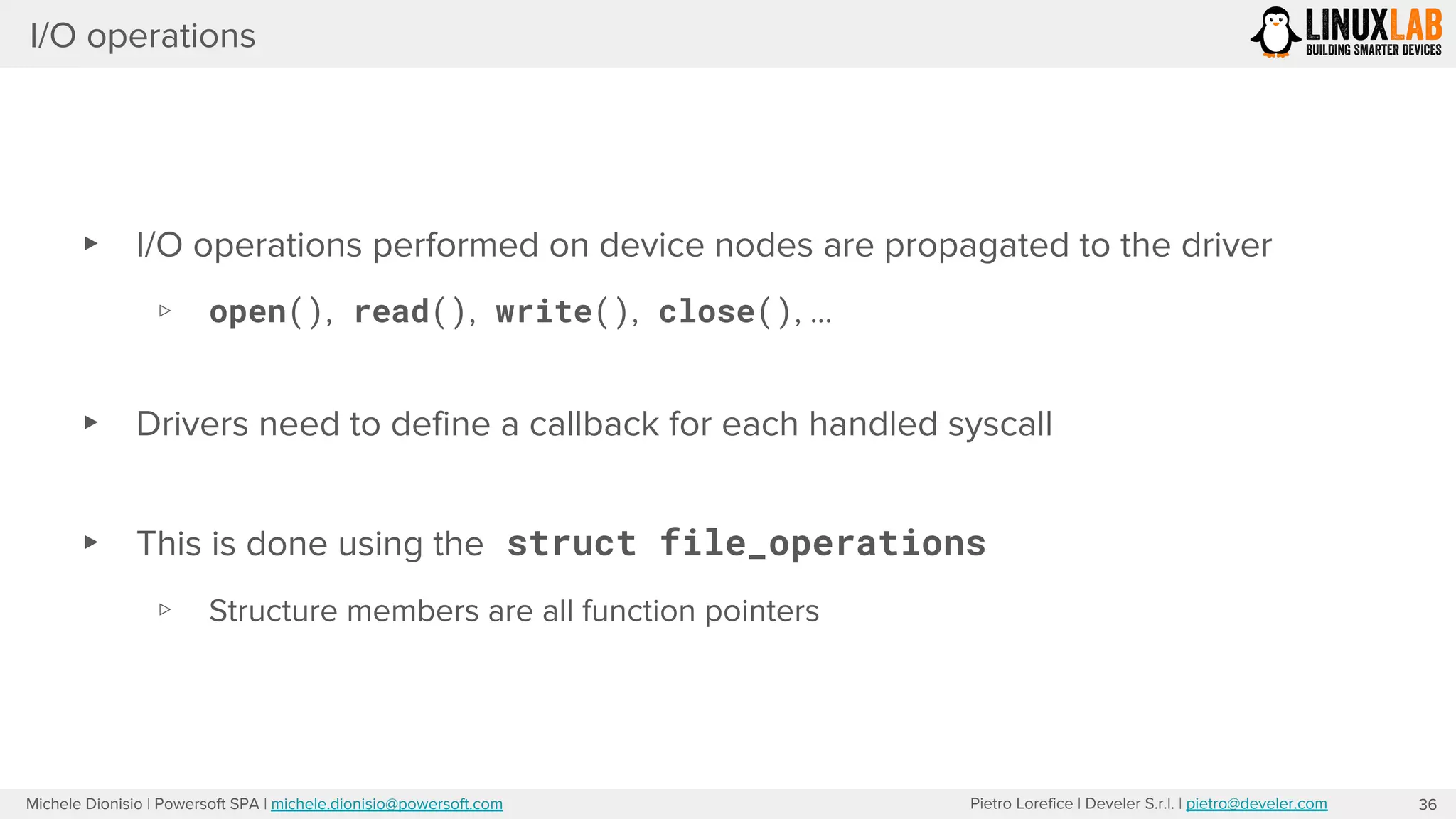 I/O operations

LINUXLAB
BUILDING SMARTER DEVICES

▸ I/O operations performed on device nodes are propagated to the driver

▹ open(), read(), write(), close(), ...

▸ Drivers need to define a callback for each handled syscall

▸ This is done using the struct file_operations

▹ Structure members are all function pointers

Michele Dionisio | Powersoft SPA | michele.dionisio@powersoft.com

Pietro Lorefice | Develer S.r.l. | pietro@develer.com

36